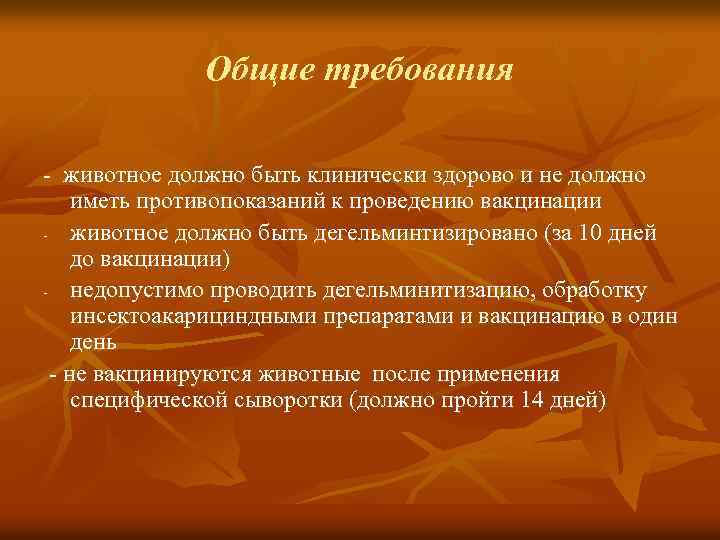 Общие требования

- животное должно быть клинически здорово и не должно иметь противопоказаний к проведению вакцинации

- животное должно быть дегельминтизировано (за 10 дней до вакцинации)

- недопустимо проводить дегельминитизацию, обработку инсектоакарициндными препаратами и вакцинацию в один день

- не вакцинируются животные после применения специфической сыворотки (должно пройти 14 дней)